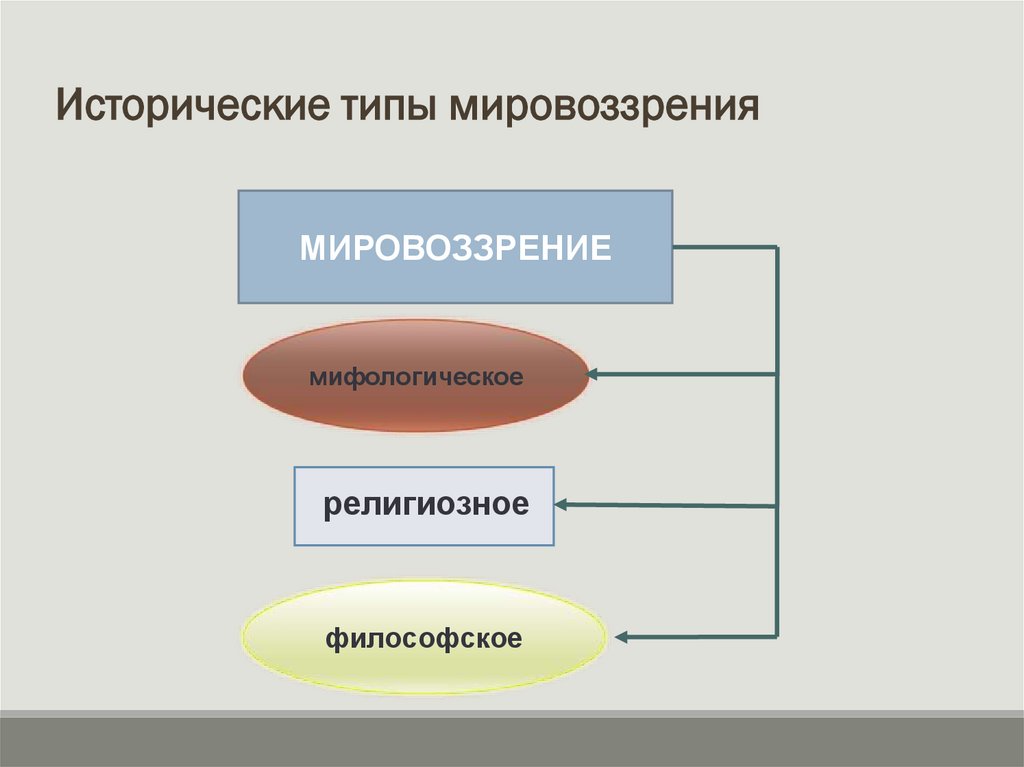 Исторические типы мировоззрения

МИРОВОЗЗРЕНИЕ

мифологическое

религиозное

философское